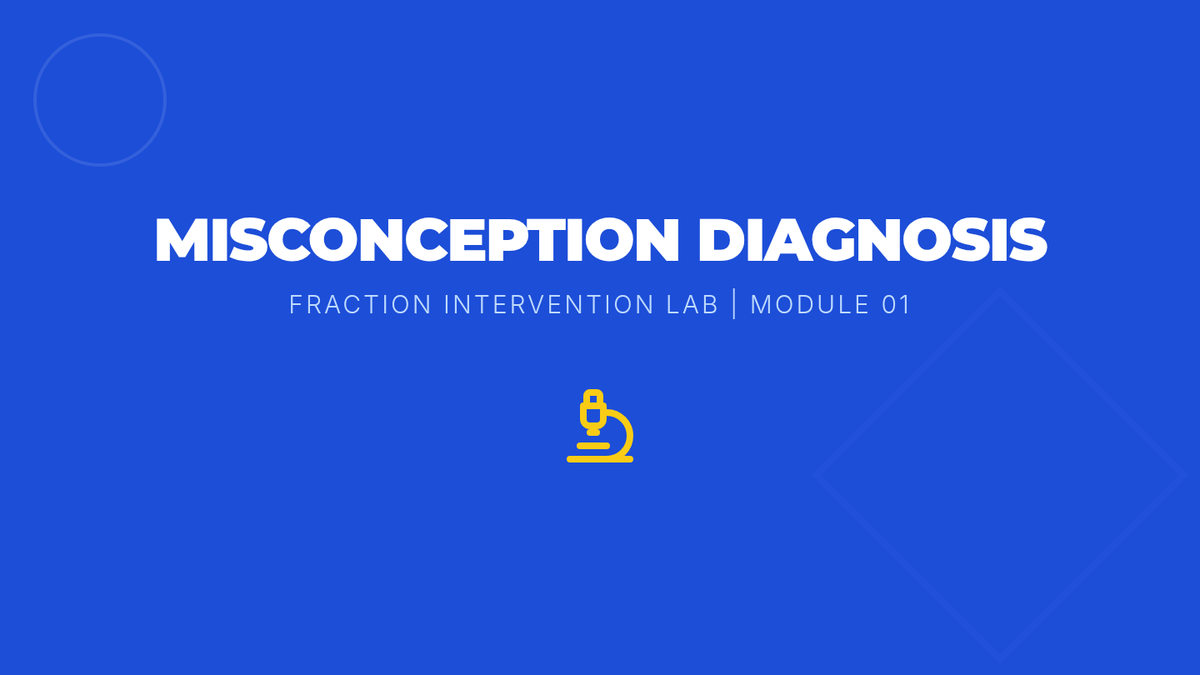 MISCONCEPTION DIAGNOSIS

FRACTION INTERVENTION LAB | MODULE 01